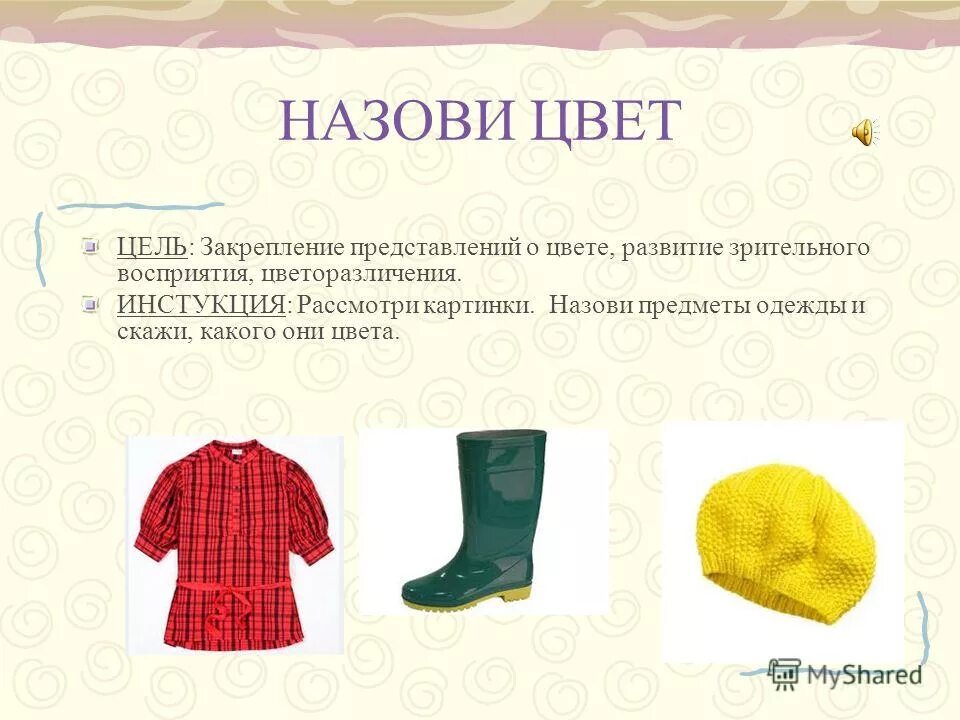 НАЗОВИ ЦВЕТ

ЦЕЛЬ: Закрепление представлений о цвете, развитие зрительного восприятия, цветоразличения.

ИНСТУКЦИЯ: Рассмотри картинки. Назови предметы одежды и скажи, какого они цвета.

MyShared